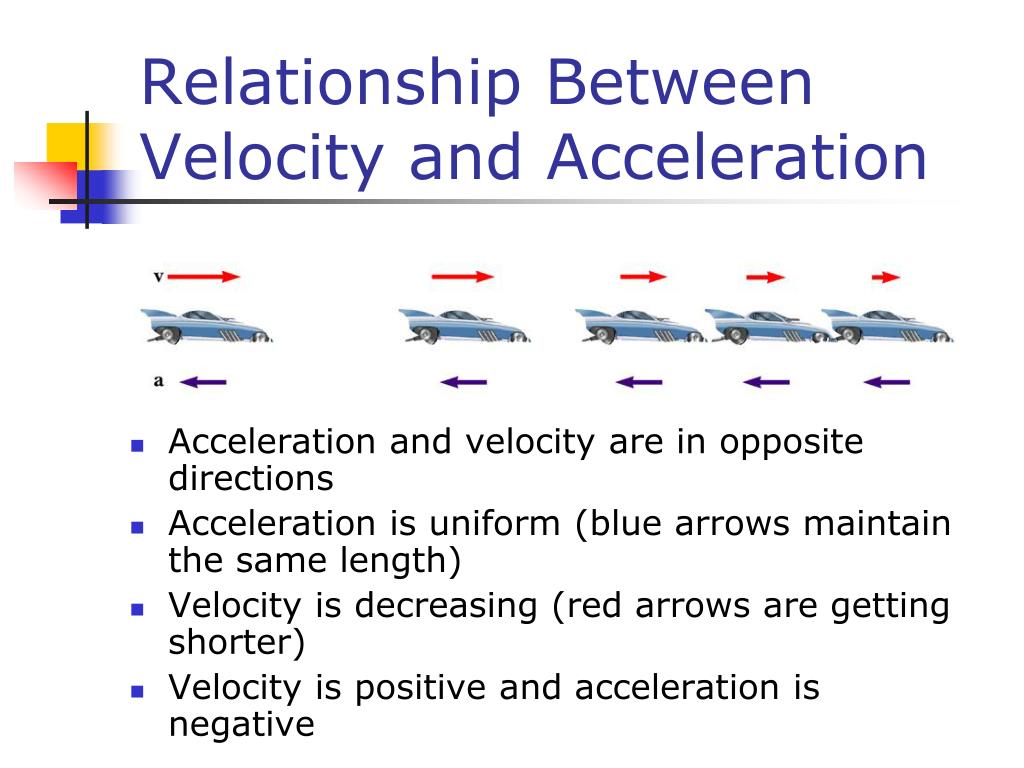 Relationship Between Velocity and Acceleration

v

a

- Acceleration and velocity are in opposite directions
- Acceleration is uniform (blue arrows maintain the same length)
- Velocity is decreasing (red arrows are getting shorter)
- Velocity is positive and acceleration is negative